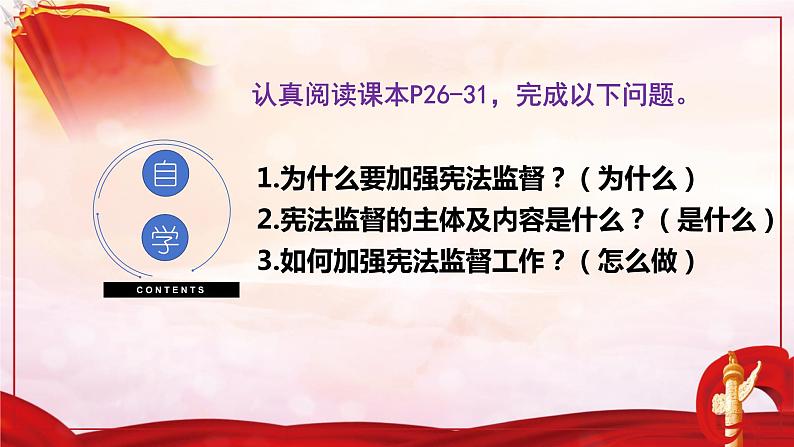 认真阅读课本P26-31，完成以下问题。

自

学

CONTENTS

1.为什么要加强宪法监督？（为什么）
2.宪法监督的主体及内容是什么？（是什么）
3.如何加强宪法监督工作？（怎么做）